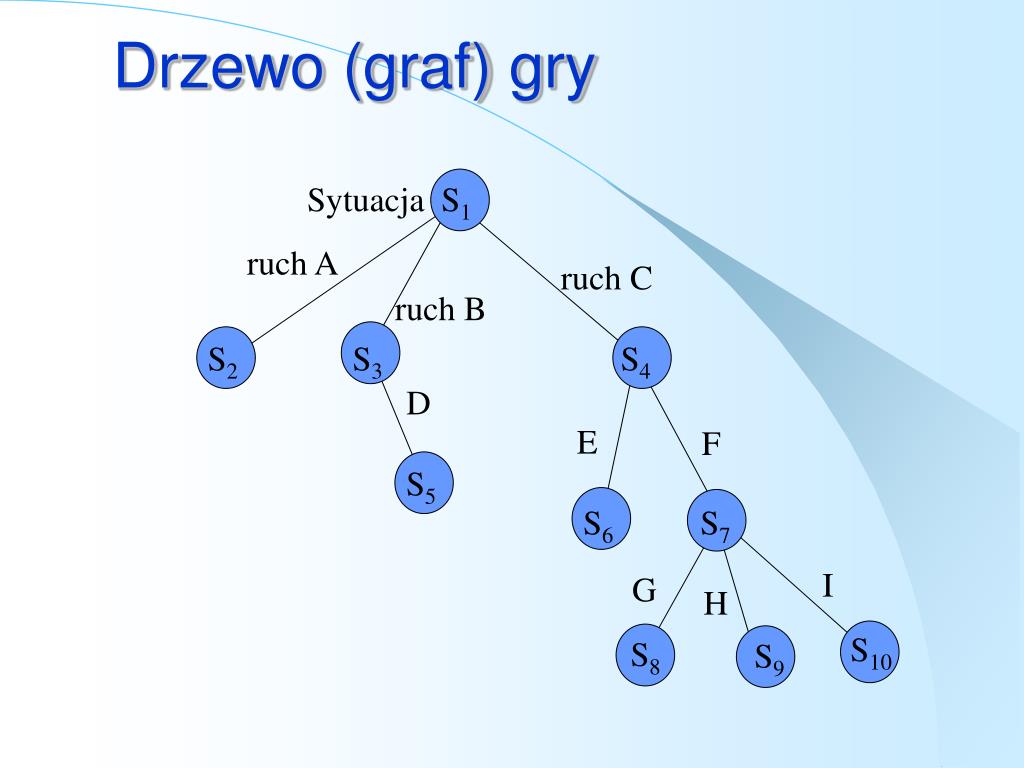 Drzewo (graf) gry

Sytuacja $S_1$

ruch A

ruch B

ruch C

$S_2$

$S_3$

$S_4$

D

E

F

$S_5$

$S_6$

$S_7$

G

H

I

$S_8$

$S_9$

$S_{10}$